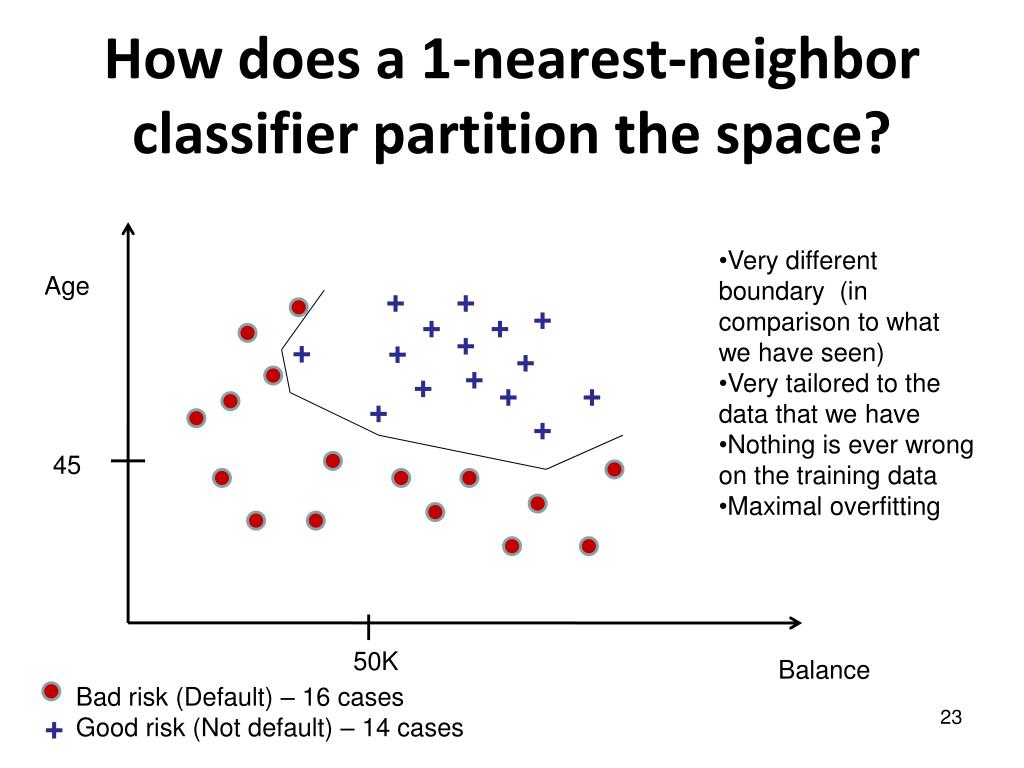 How does a 1-nearest-neighbor classifier partition the space?

Age

45

50K

Balance

•Very different boundary (in comparison to what we have seen)
•Very tailored to the data that we have
•Nothing is ever wrong on the training data
•Maximal overfitting

Bad risk (Default) – 16 cases
+ Good risk (Not default) – 14 cases

23